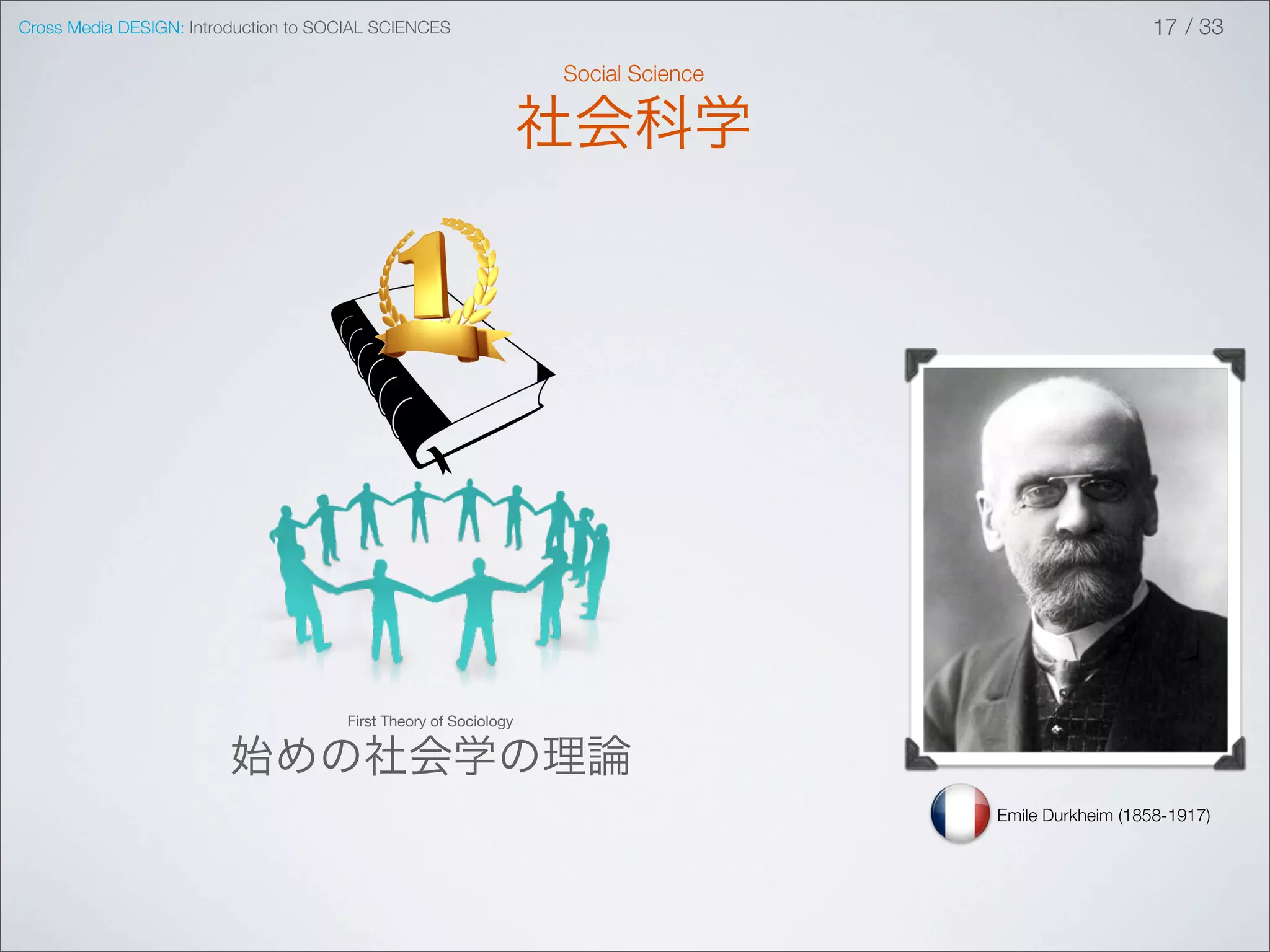 Cross Media DESIGN: Introduction to SOCIAL SCIENCES

17 / 33

Social Science
社会科学

1

First Theory of Sociology
始めの社会学の理論

Emile Durkheim (1858-1917)